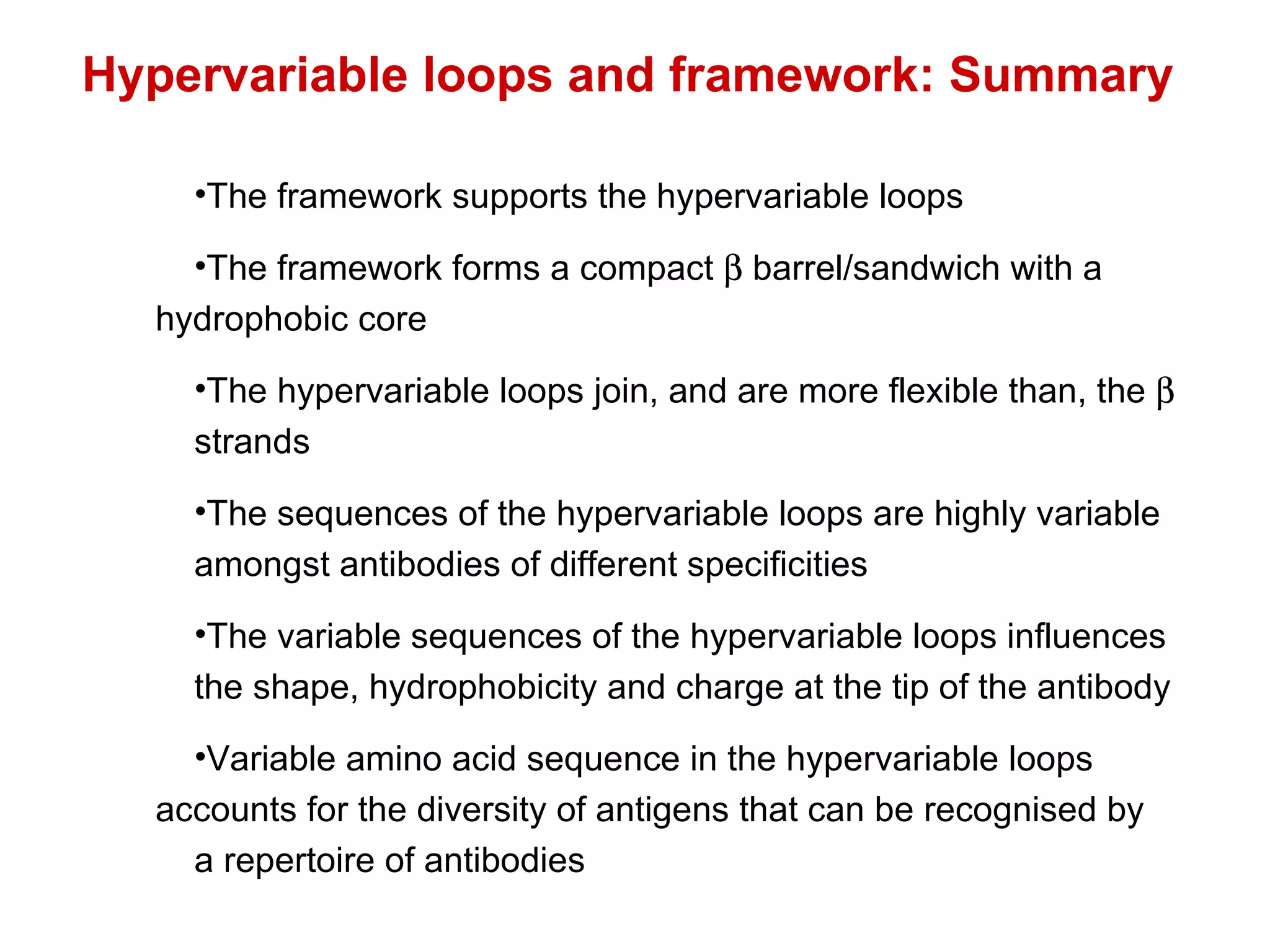 Hypervariable loops and framework: Summary

•The framework supports the hypervariable loops

•The framework forms a compact β barrel/sandwich with a hydrophobic core

•The hypervariable loops join, and are more flexible than, the β strands

•The sequences of the hypervariable loops are highly variable amongst antibodies of different specificities

•The variable sequences of the hypervariable loops influences the shape, hydrophobicity and charge at the tip of the antibody

•Variable amino acid sequence in the hypervariable loops accounts for the diversity of antigens that can be recognised by a repertoire of antibodies